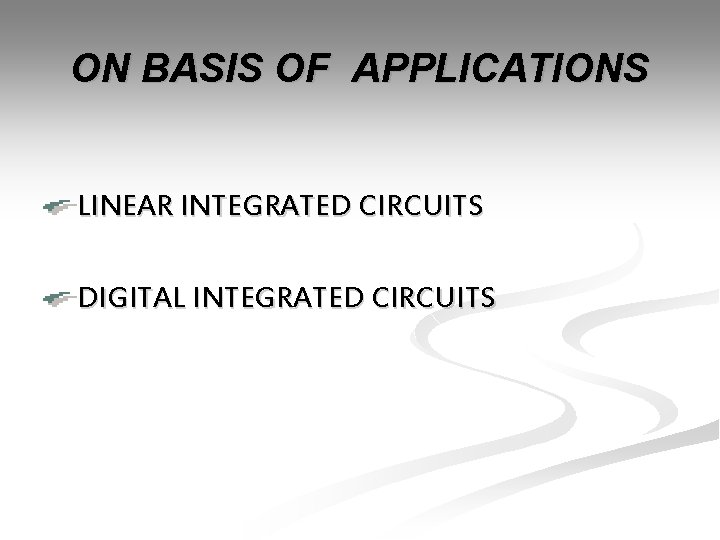 ON BASIS OF  APPLICATIONS

LINEAR INTEGRATED CIRCUITS

DIGITAL INTEGRATED CIRCUITS